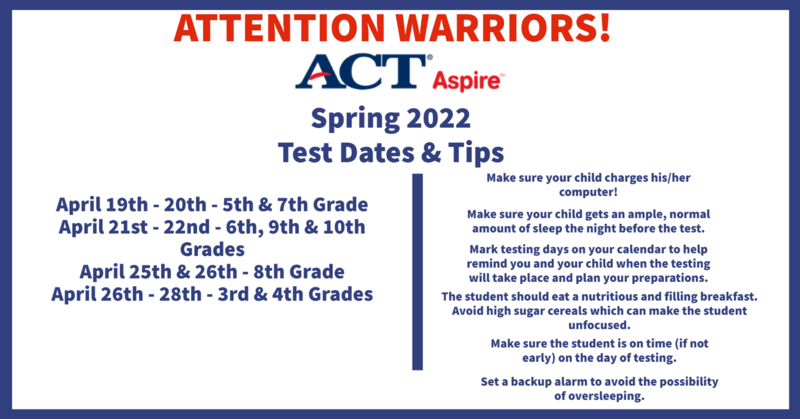 ATTENTION WARRIORS!

ACT® Aspire™

Spring 2022
Test Dates & Tips

April 19th - 20th - 5th & 7th Grade
April 21st - 22nd - 6th, 9th & 10th Grades
April 25th & 26th - 8th Grade
April 26th - 28th - 3rd & 4th Grades

Make sure your child charges his/her computer!

Make sure your child gets an ample, normal amount of sleep the night before the test.

Mark testing days on your calendar to help remind you and your child when the testing will take place and plan your preparations.

The student should eat a nutritious and filling breakfast. Avoid high sugar cereals which can make the student unfocused.

Make sure the student is on time (if not early) on the day of testing.

Set a backup alarm to avoid the possibility of oversleeping.